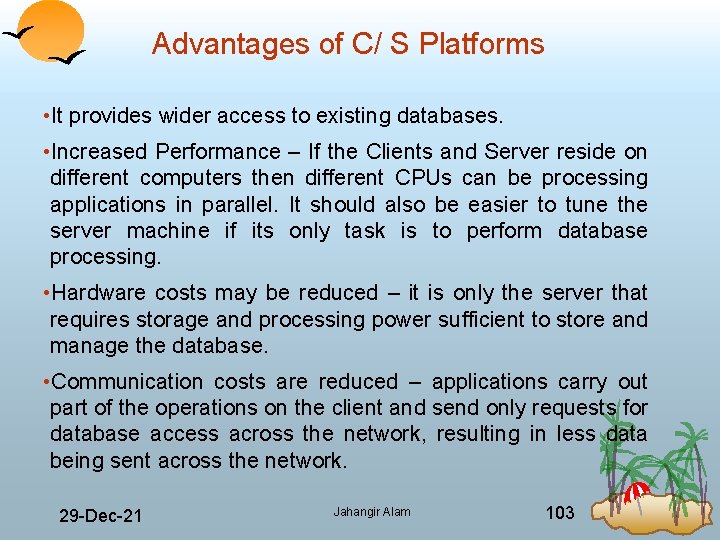 Advantages of C/ S Platforms

•It provides wider access to existing databases.

•Increased Performance – If the Clients and Server reside on different computers then different CPUs can be processing applications in parallel. It should also be easier to tune the server machine if its only task is to perform database processing.

•Hardware costs may be reduced – it is only the server that requires storage and processing power sufficient to store and manage the database.

•Communication costs are reduced – applications carry out part of the operations on the client and send only requests for database access across the network, resulting in less data being sent across the network.

29-Dec-21

Jahangir Alam

103